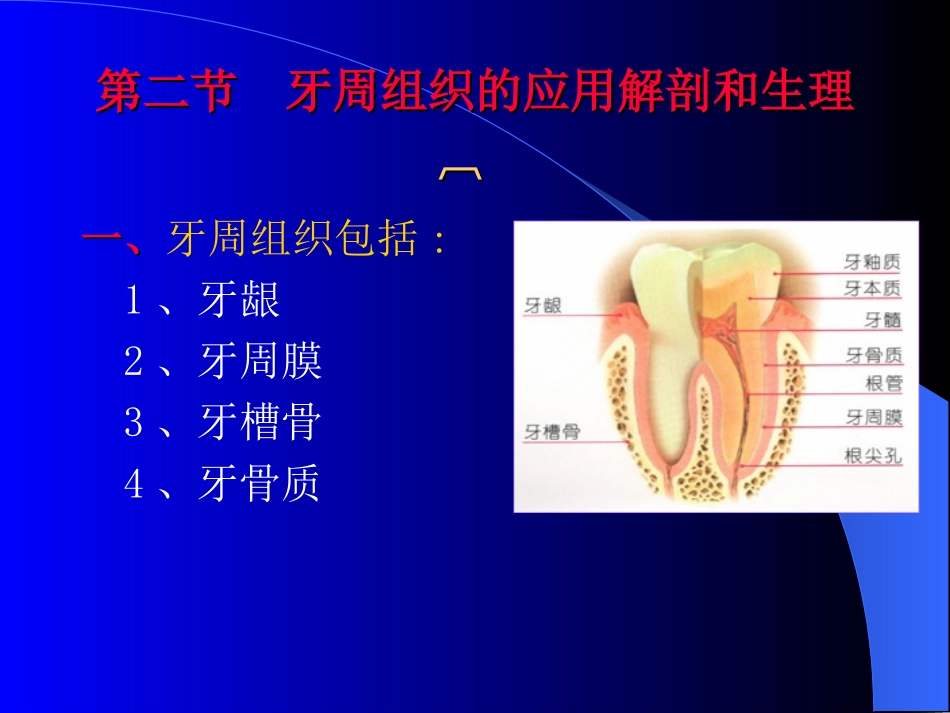 第二节　牙周组织的应用解剖和生理

一、牙周组织包括：

1、牙龈

2、牙周膜

3、牙槽骨

4、牙骨质

牙龈
牙槽骨
牙釉质
牙本质
牙髓
牙骨质
根管
牙周膜
根尖孔